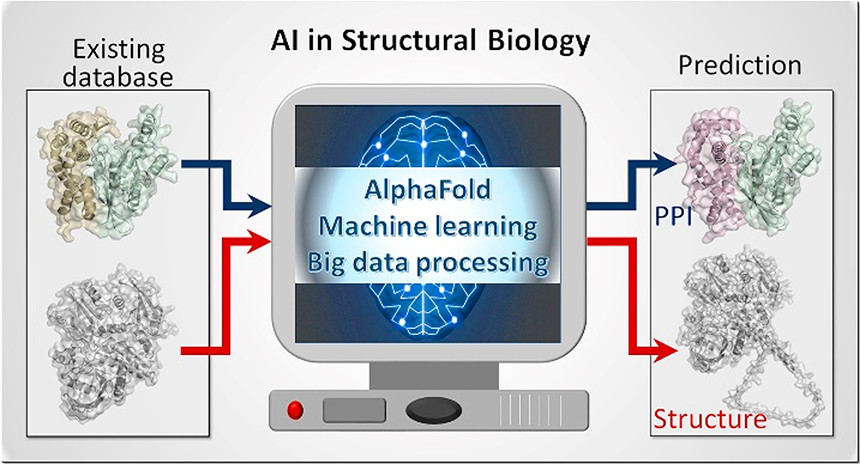 AI in Structural Biology

Existing database

AlphaFold
Machine learning
Big data processing

Prediction

PPI

Structure